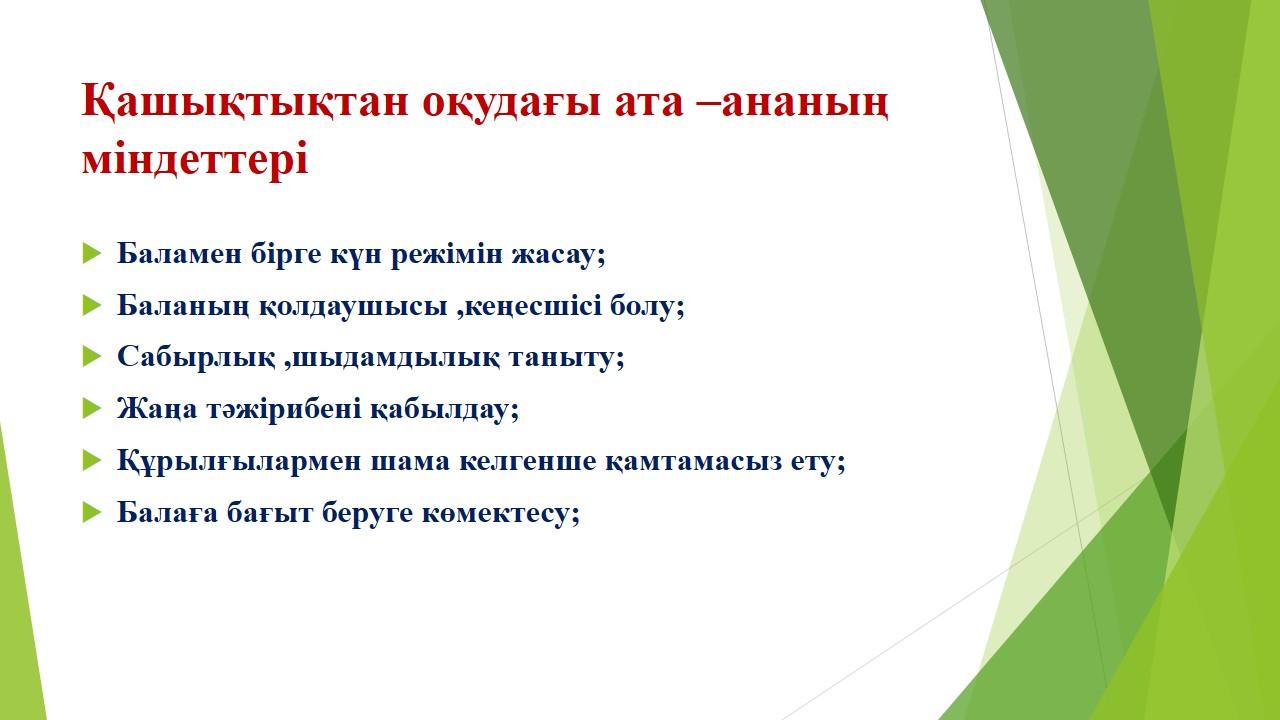 Қашықтықтан оқудағы ата –ананың міндеттері

Баламен бірге күн режімін жасау;

Баланың қолдаушысы ,кеңесшісі болу;

Сабырлық ,шыдамдылық таныту;

Жаңа тәжірибені қабылдау;

Құрылғылармен шама келгенше қамтамасыз ету;

Балаға бағыт беруге көмектесу;